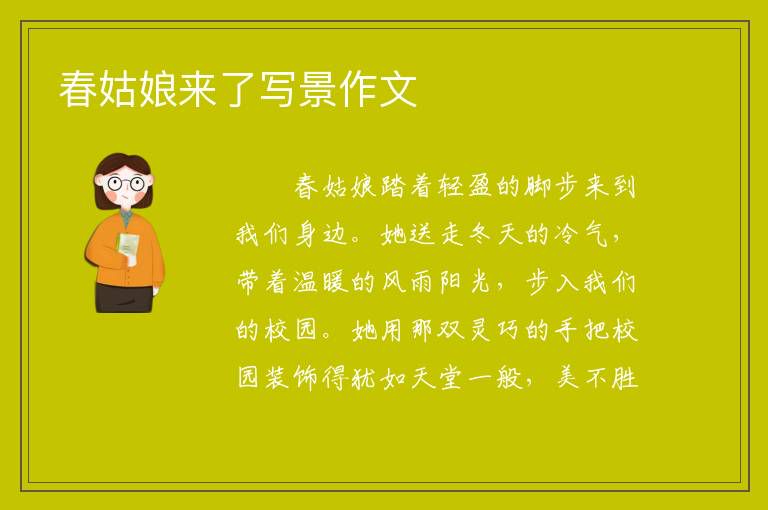 春姑娘来了写景作文

春姑娘踏着轻盈的脚步来到我们身边。她送走冬天的冷气，带着温暖的风雨阳光，步入我们的校园。她用那双灵巧的手把校园装饰得犹如天堂一般，美不胜